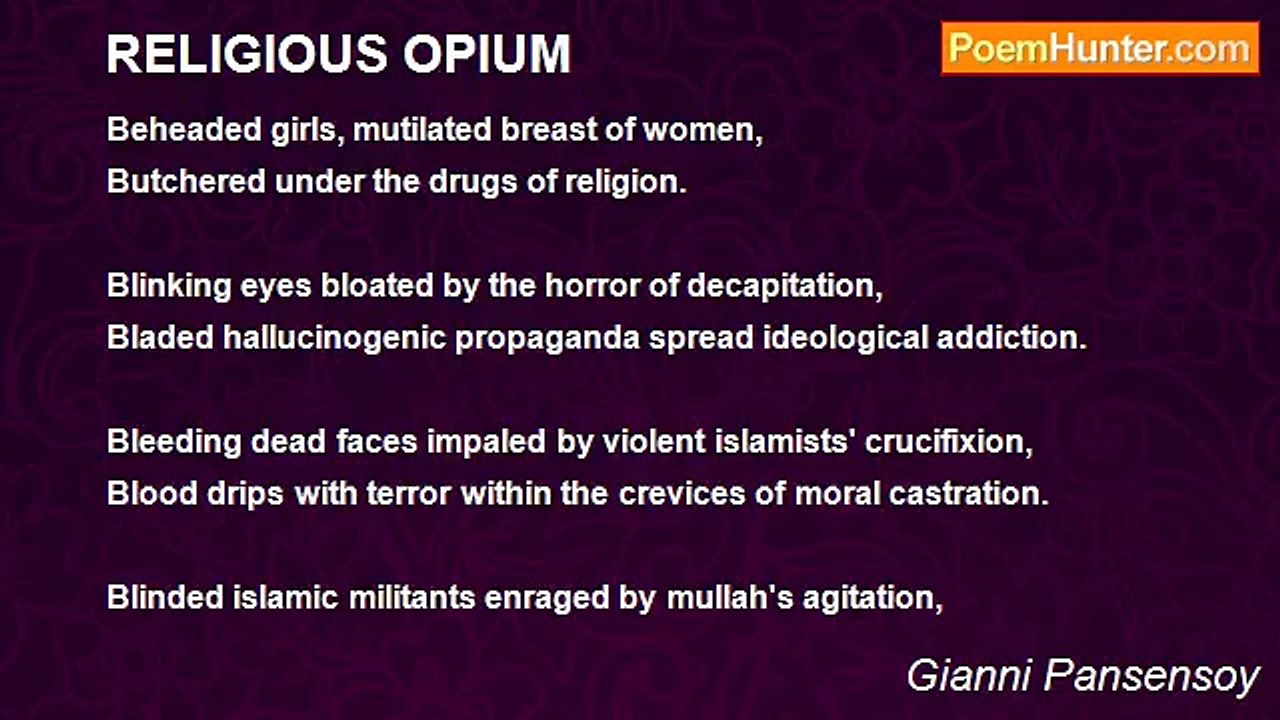 RELIGIOUS OPIUM

PoemHunter.com

Beheaded girls, mutilated breast of women,
Butchered under the drugs of religion.

Blinking eyes bloated by the horror of decapitation,
Bladed hallucinogenic propaganda spread ideological addiction.

Bleeding dead faces impaled by violent islamists' crucifixion,
Blood drips with terror within the crevices of moral castration.

Blinded islamic militants enraged by mullah's agitation,

Gianni Pansensoy